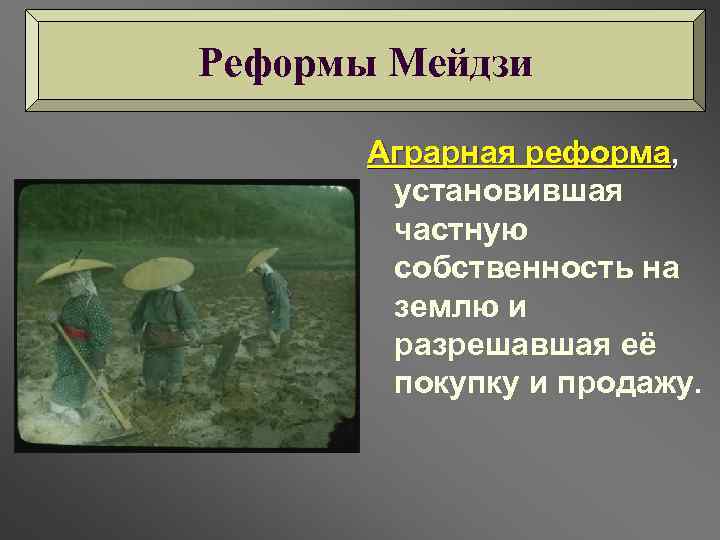 Реформы Мейдзи

Аграрная реформа, установившая частную собственность на землю и разрешавшая её покупку и продажу.